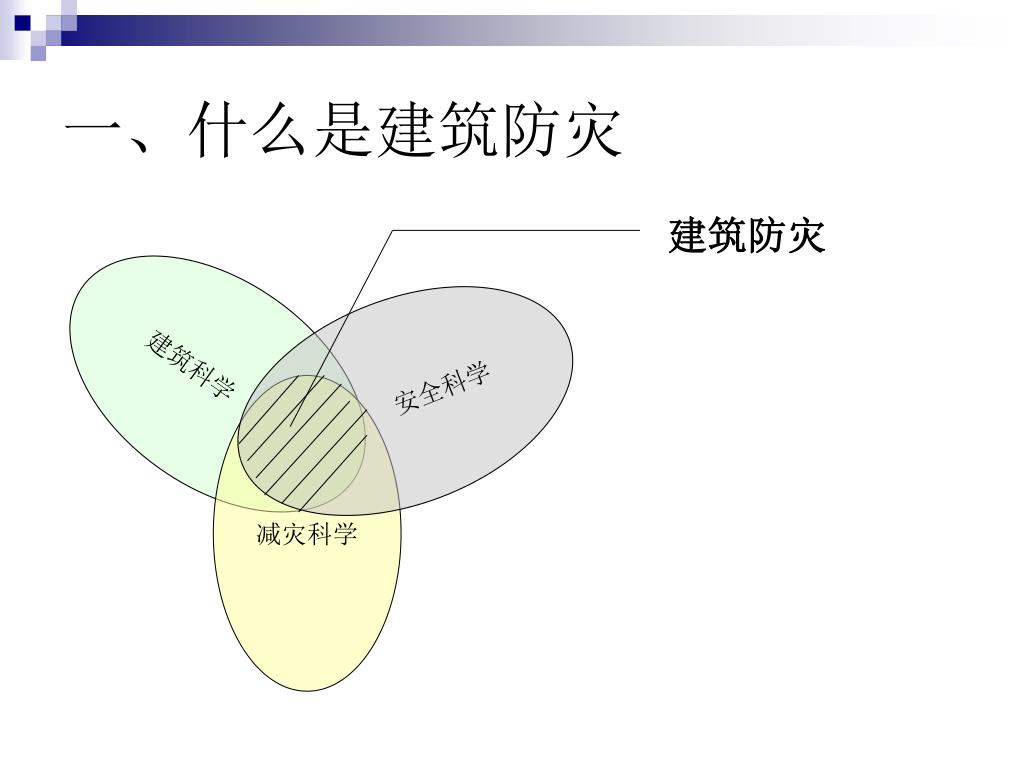 一、什么是建筑防灾

建筑防灾

建筑科学

安全科学

减灾科学